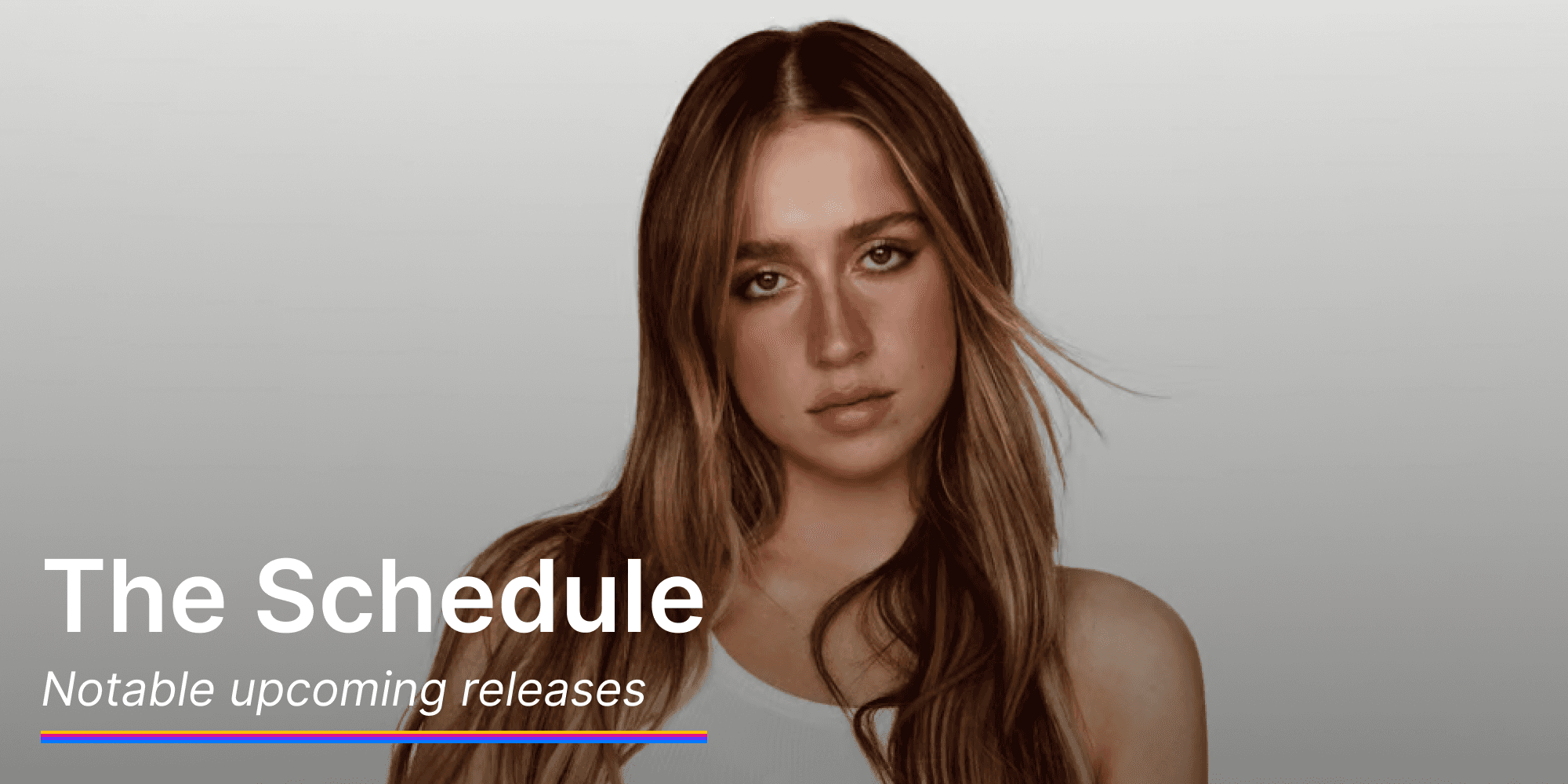 The Schedule

Notable upcoming releases